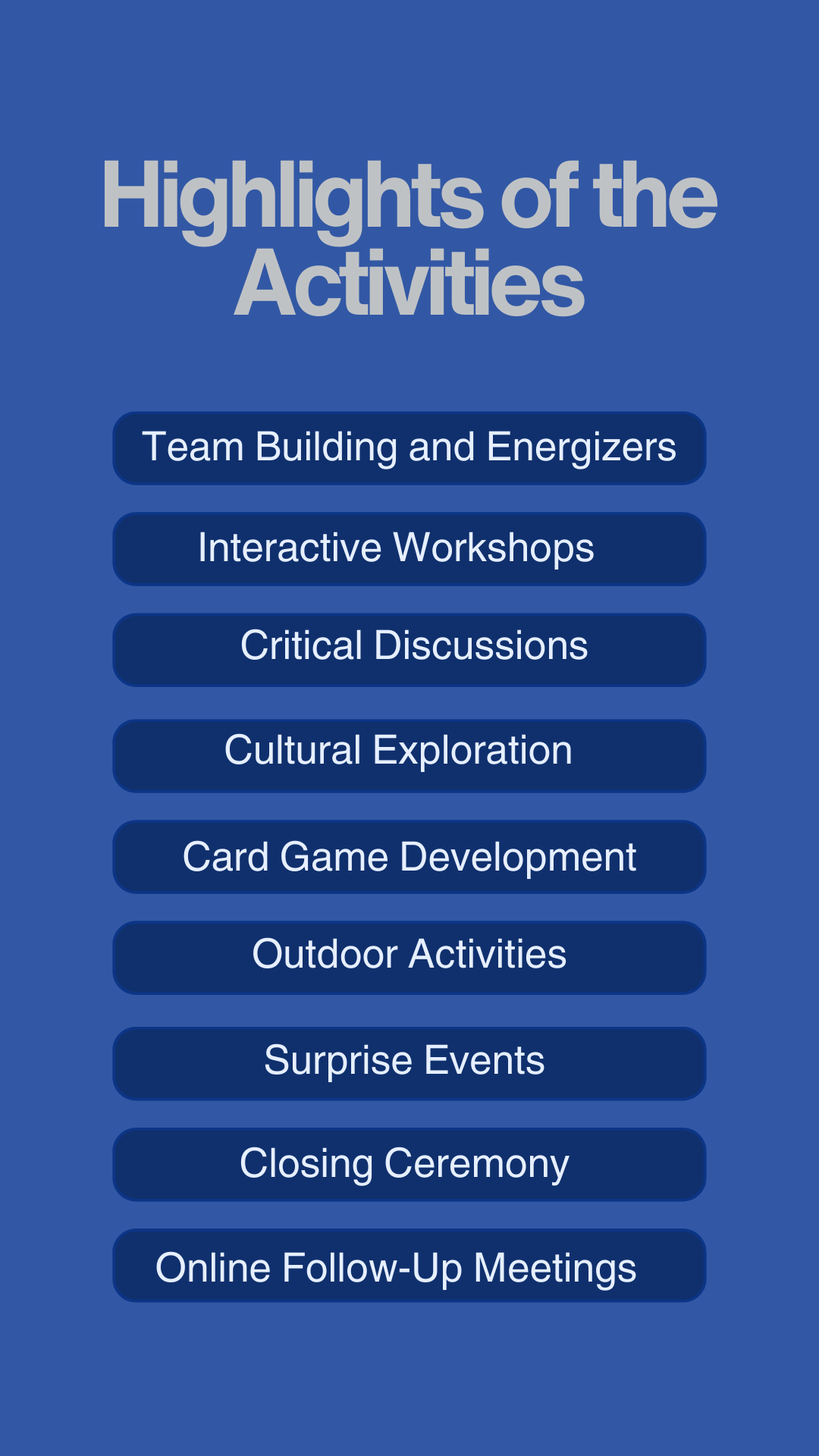 Highlights of the Activities

Team Building and Energizers

Interactive Workshops

Critical Discussions

Cultural Exploration

Card Game Development

Outdoor Activities

Surprise Events

Closing Ceremony

Online Follow-Up Meetings